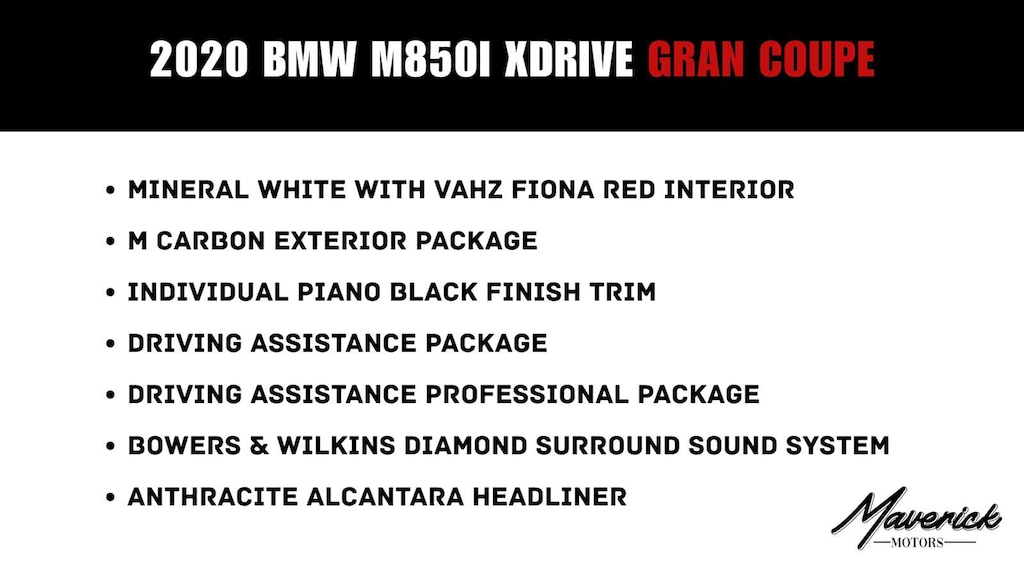 2020 BMW M850I XDRIVE GRAN COUPE

• MINERAL WHITE WITH VAHZ FIONA RED INTERIOR
• M CARBON EXTERIOR PACKAGE
• INDIVIDUAL PIANO BLACK FINISH TRIM
• DRIVING ASSISTANCE PACKAGE
• DRIVING ASSISTANCE PROFESSIONAL PACKAGE
• BOWERS & WILKINS DIAMOND SURROUND SOUND SYSTEM
• ANTHRACITE ALCANTARA HEADLINER

Maverick
MOTORS